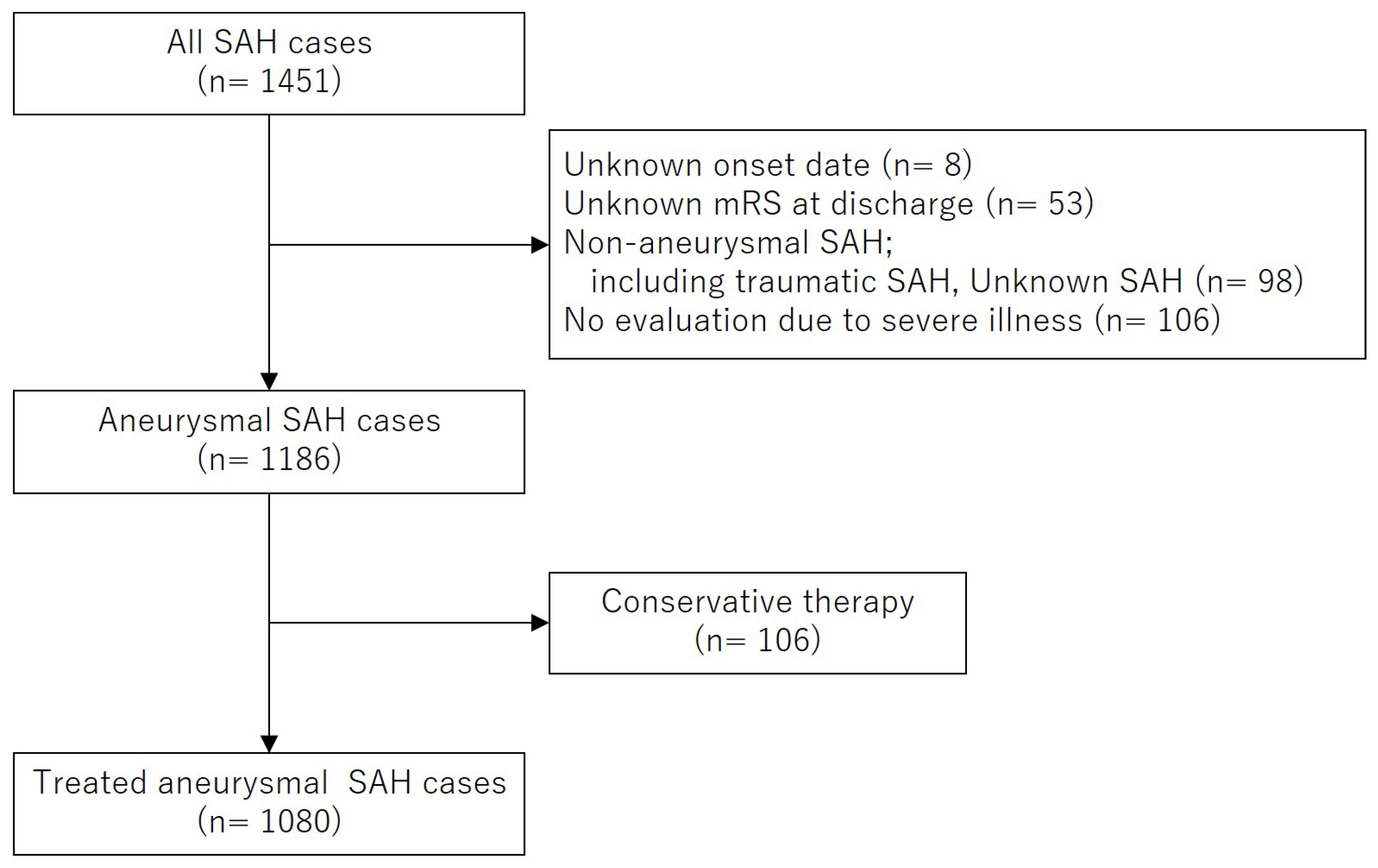 All SAH cases
(n= 1451)

Unknown onset date (n= 8)
Unknown mRS at discharge (n= 53)
Non-aneurysmal SAH;
including traumatic SAH, Unknown SAH (n= 98)
No evaluation due to severe illness (n= 106)

Aneurysmal SAH cases
(n= 1186)

Conservative therapy
(n= 106)

Treated aneurysmal SAH cases
(n= 1080)